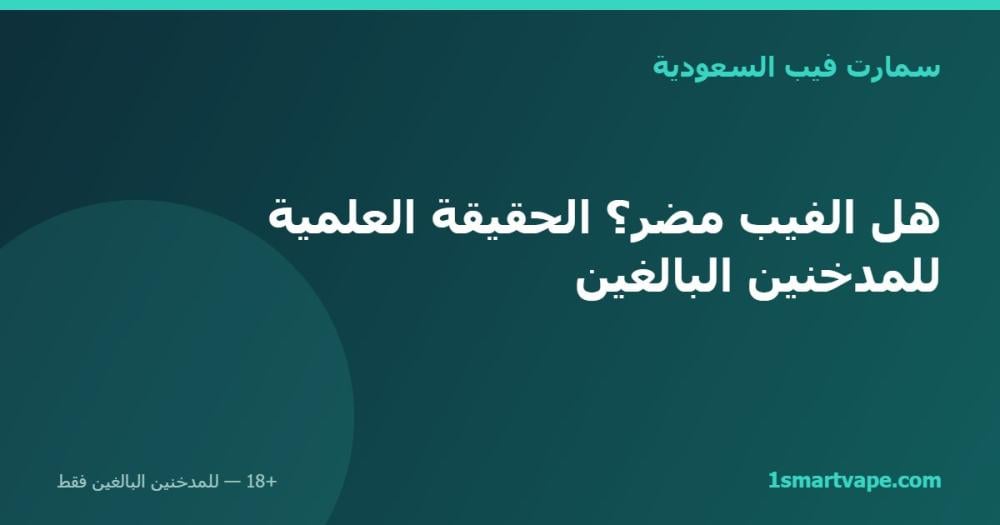 سمارت فيب السعودية

هل الفيب مضر؟ الحقيقة العلمية للمدخنين البالغين

1smartvape.com

+18 — للمدخنين البالغين فقط